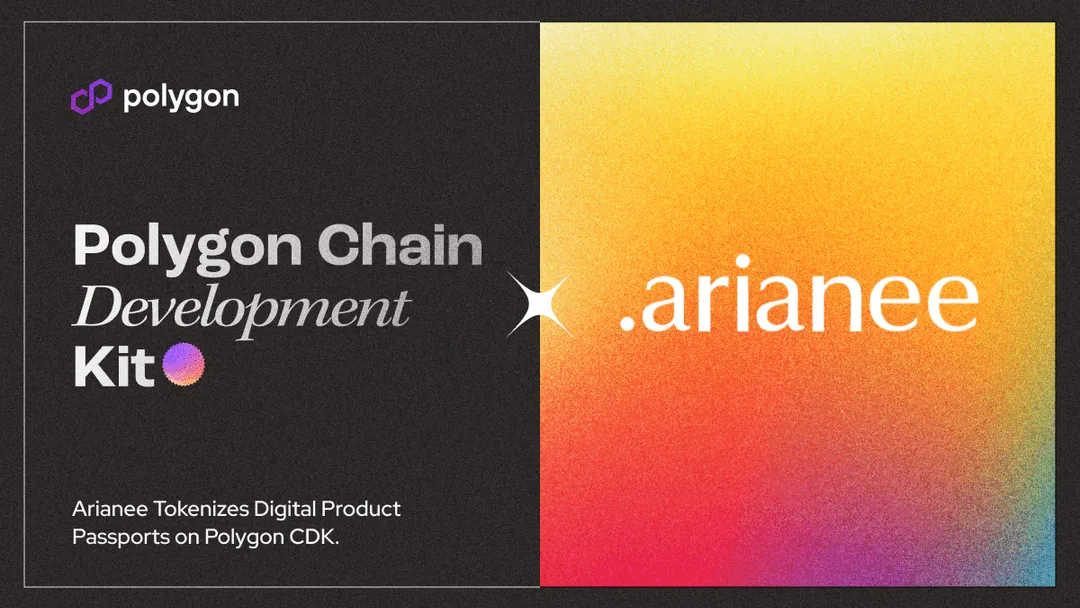 polygon

Polygon Chain Development Kit

Arianee Tokenizes Digital Product Passports on Polygon CDK.

.arianee